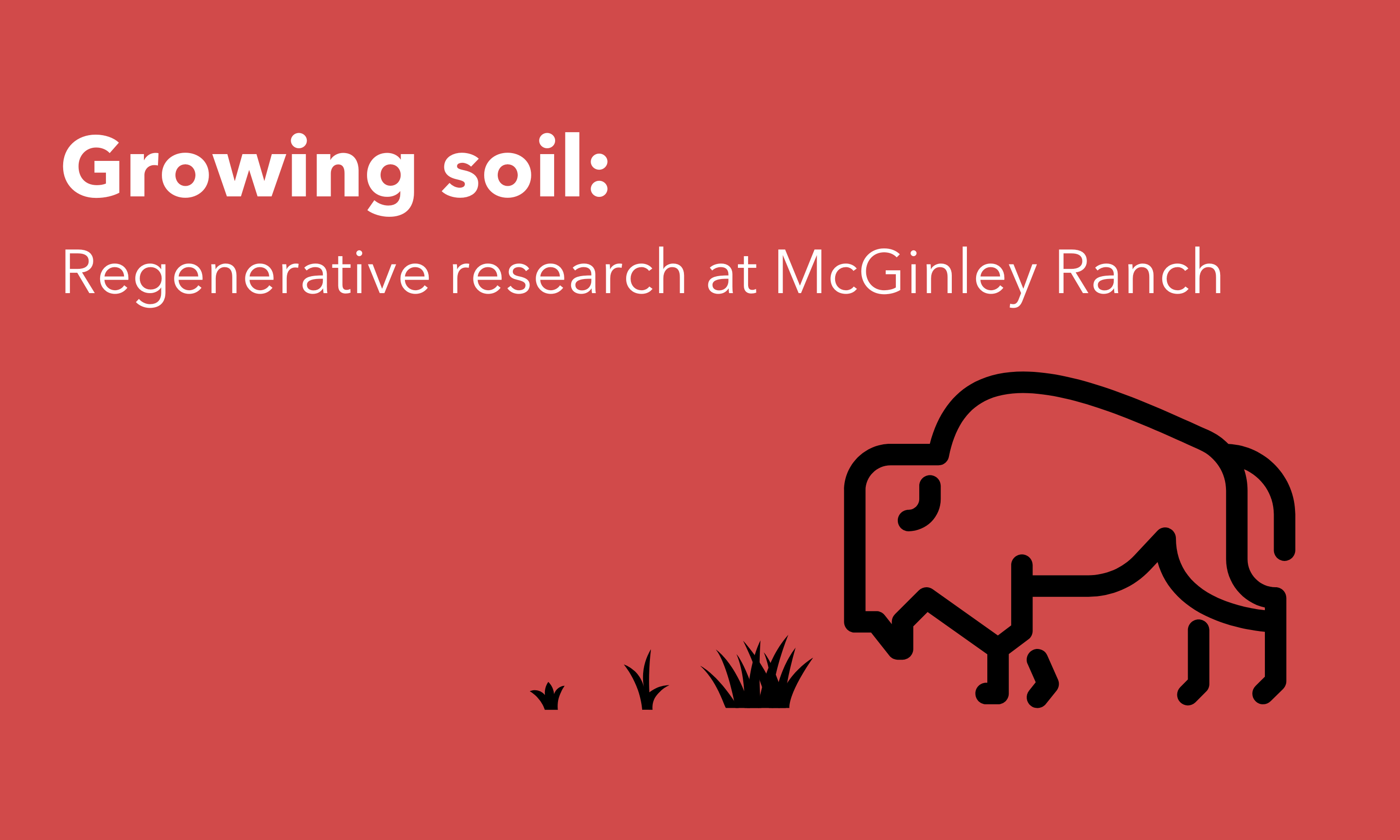 Growing soil:

Regenerative research at McGinley Ranch